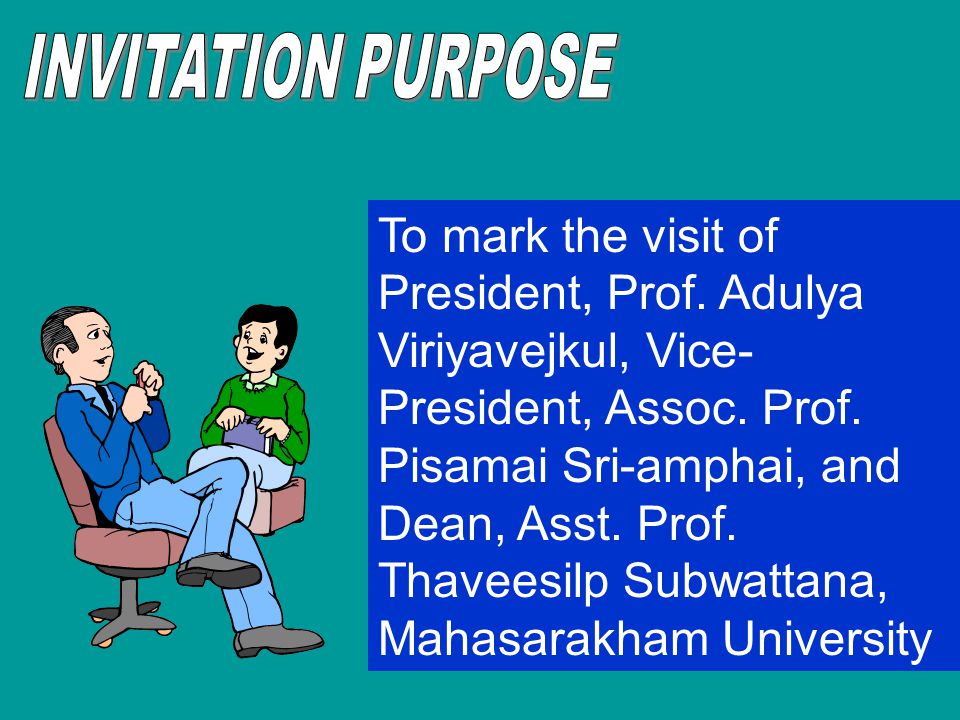 INVITATION PURPOSE

To mark the visit of President, Prof. Adulya Viriyavejkul, Vice-President, Assoc. Prof. Pisamai Sri-amphai, and Dean, Asst. Prof. Thaveesilp Subwattana, Mahasarakham University